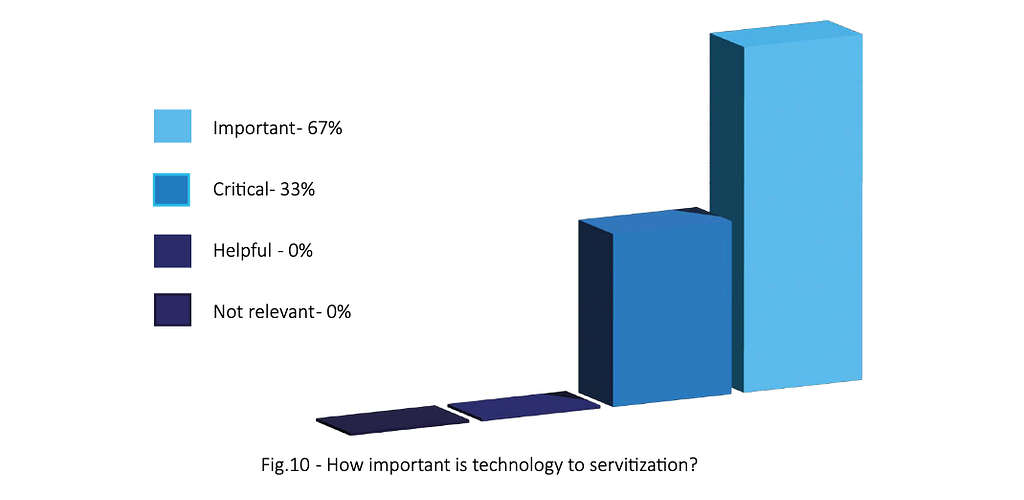 Important- 67%

Critical- 33%

Helpful - 0%

Not relevant- 0%

Fig.10 - How important is technology to servitization?